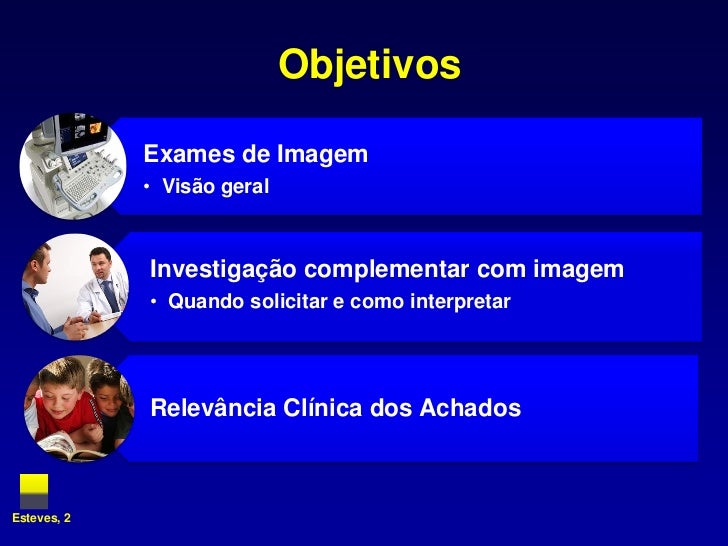 Objetivos

Exames de Imagem
• Visão geral

Investigação complementar com imagem
• Quando solicitar e como interpretar

Relevância Clínica dos Achados

Esteves, 2